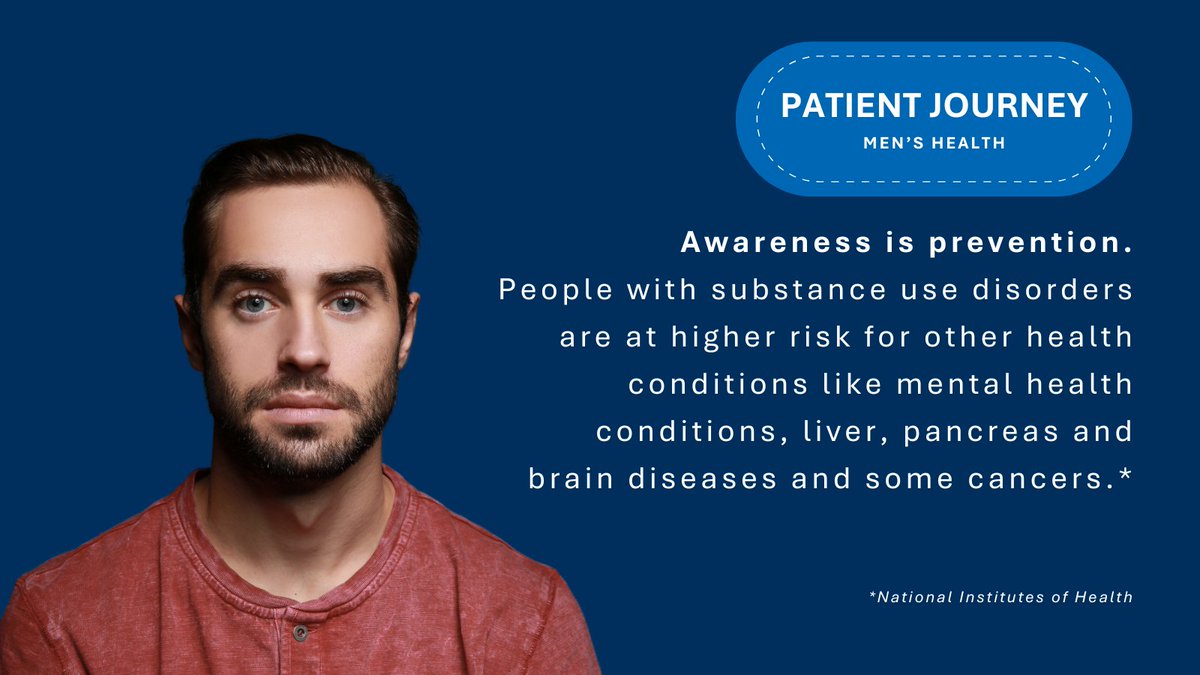 PATIENT JOURNEY
MEN'S HEALTH

Awareness is prevention.
People with substance use disorders are at higher risk for other health conditions like mental health conditions, liver, pancreas and brain diseases and some cancers.*

*National Institutes of Health